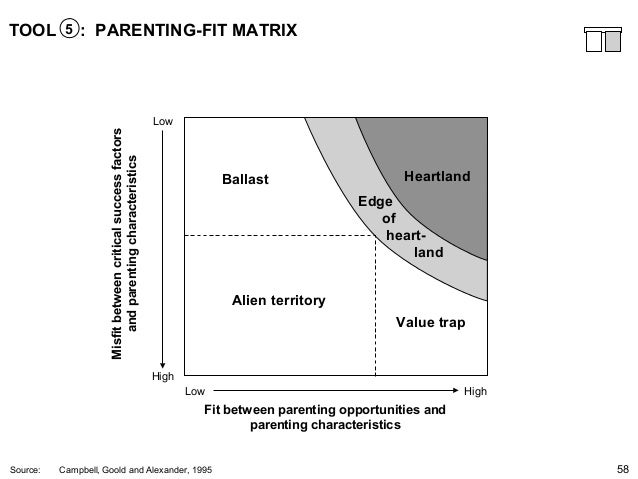 TOOL ⑤: PARENTING-FIT MATRIX

Misfit between critical success factors and parenting characteristics

Low

High

Ballast

Heartland

Edge of heart-land

Alien territory

Value trap

Low

High

Fit between parenting opportunities and parenting characteristics

Source: Campbell, Goold and Alexander, 1995

58